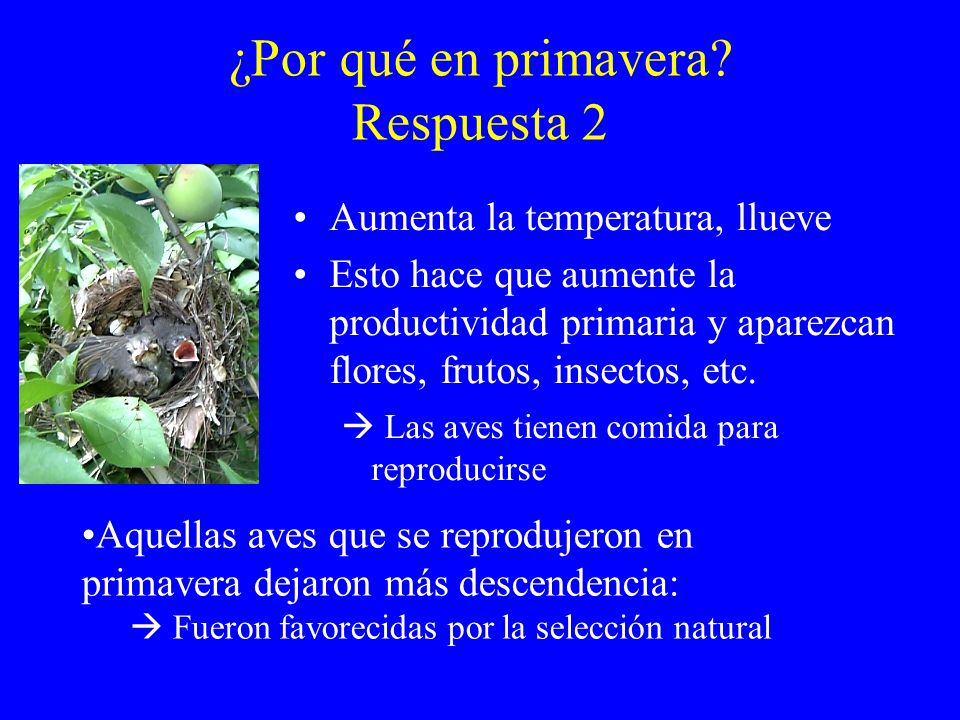 ¿Por qué en primavera?
Respuesta 2

• Aumenta la temperatura, llueve
• Esto hace que aumente la productividad primaria y aparezcan flores, frutos, insectos, etc.
→ Las aves tienen comida para reproducirse

•Aquellas aves que se reprodujeron en primavera dejaron más descendencia:
→ Fueron favorecidas por la selección natural